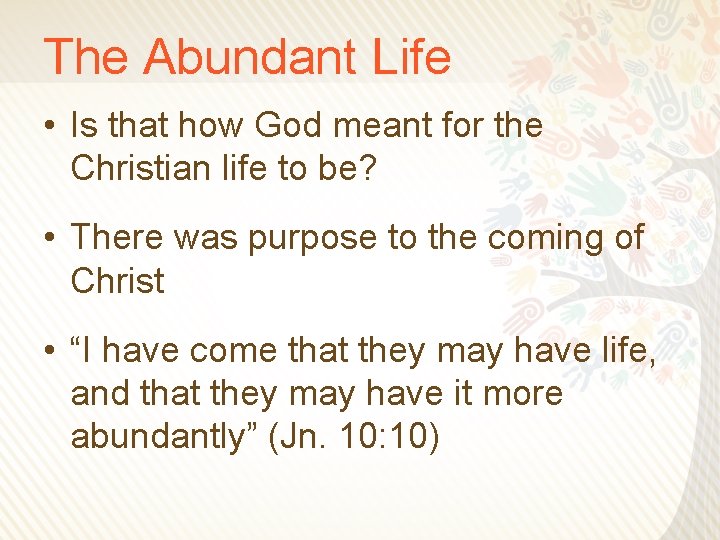 The Abundant Life

• Is that how God meant for the Christian life to be?

• There was purpose to the coming of Christ

• “I have come that they may have life, and that they may have it more abundantly” (Jn. 10:10)